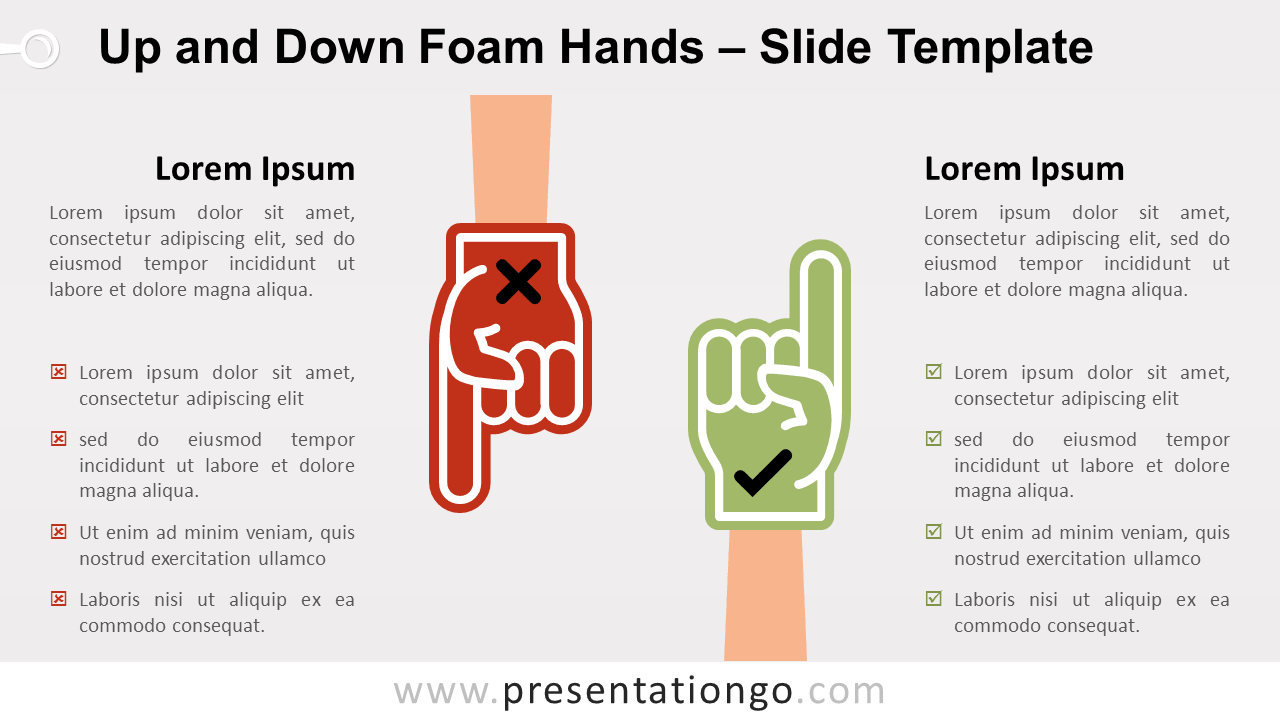 Up and Down Foam Hands – Slide Template

Lorem Ipsum

Lorem ipsum dolor sit amet, consectetur adipiscing elit, sed do eiusmod tempor incididunt ut labore et dolore magna aliqua.

Lorem ipsum dolor sit amet, consectetur adipiscing elit

sed do eiusmod tempor incididunt ut labore et dolore magna aliqua.

Ut enim ad minim veniam, quis nostrud exercitation ullamco

Laboris nisi ut aliquip ex ea commodo consequat.

Lorem Ipsum

Lorem ipsum dolor sit amet, consectetur adipiscing elit, sed do eiusmod tempor incididunt ut labore et dolore magna aliqua.

Lorem ipsum dolor sit amet, consectetur adipiscing elit

sed do eiusmod tempor incididunt ut labore et dolore magna aliqua.

Ut enim ad minim veniam, quis nostrud exercitation ullamco

Laboris nisi ut aliquip ex ea commodo consequat.

www.presentationgo.com